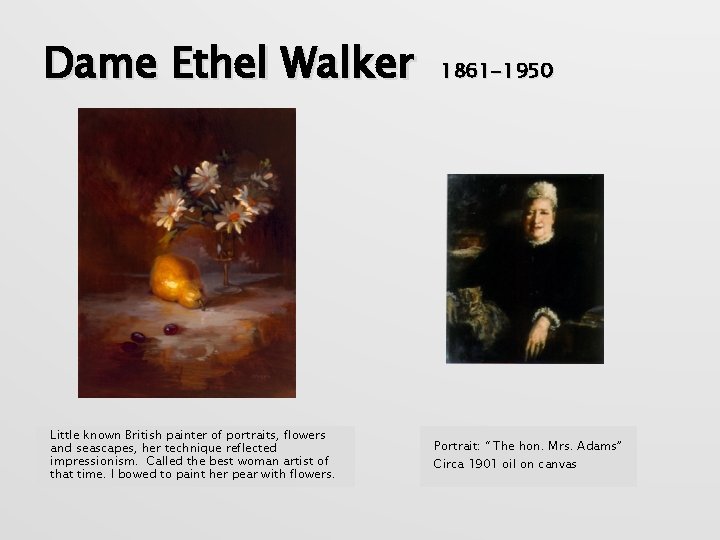 Dame Ethel Walker 1861-1950

Little known British painter of portraits, flowers and seascapes, her technique reflected impressionism. Called the best woman artist of that time. I bowed to paint her pear with flowers.

Portrait: "The hon. Mrs. Adams"
Circa 1901 oil on canvas